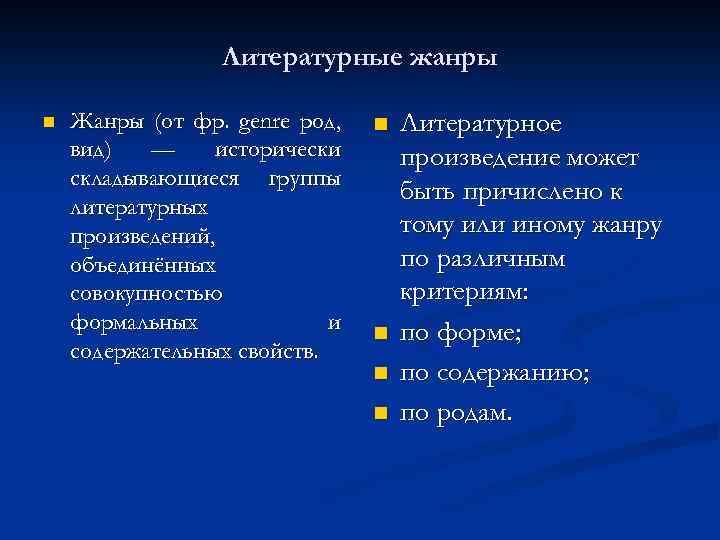 Литературные жанры

Жанры (от фр. genre род, вид) — исторически складывающиеся группы литературных произведений, объединённых совокупностью формальных и содержательных свойств.

Литературное произведение может быть причислено к тому или иному жанру по различным критериям:

по форме;

по содержанию;

по родам.